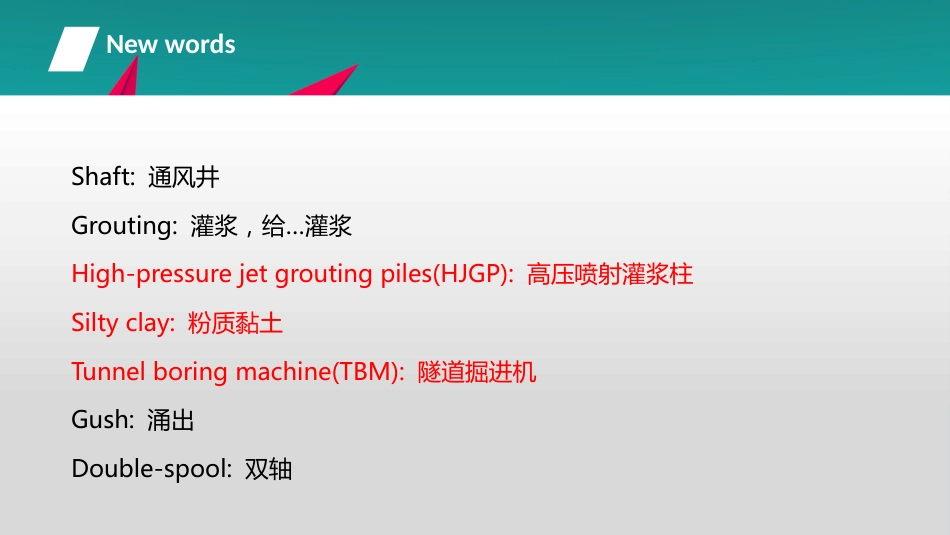 New words

Shaft: 通风井

Grouting: 灌浆，给…灌浆

High-pressure jet grouting piles(HJGP): 高压喷射灌浆柱

Silty clay: 粉质黏土

Tunnel boring machine(TBM): 隧道掘进机

Gush: 涌出

Double-spool: 双轴